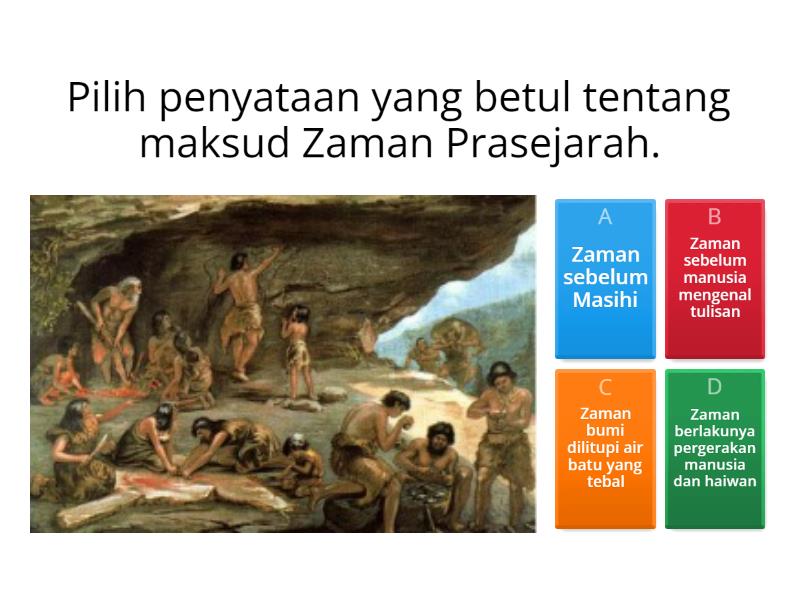 Pilih penyataan yang betul tentang maksud Zaman Prasejarah.

A
Zaman sebelum Masihi

B
Zaman sebelum manusia mengenal tulisan

C
Zaman bumi dilitupi air batu yang tebal

D
Zaman berlakunya pergerakan manusia dan haiwan